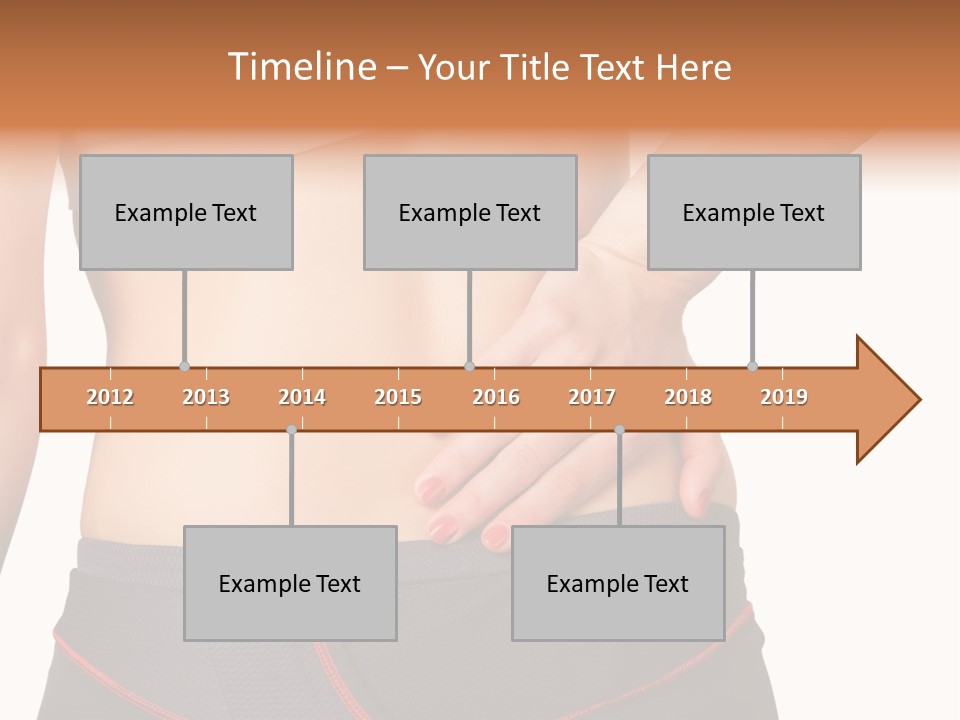 Timeline – Your Title Text Here

Example Text

Example Text

Example Text

2012 2013 2014 2015 2016 2017 2018 2019

Example Text

Example Text